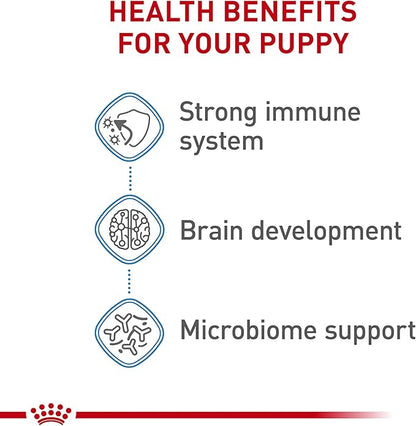 HEALTH BENEFITS FOR YOUR PUPPY

Strong immune system

Brain development

Microbiome support